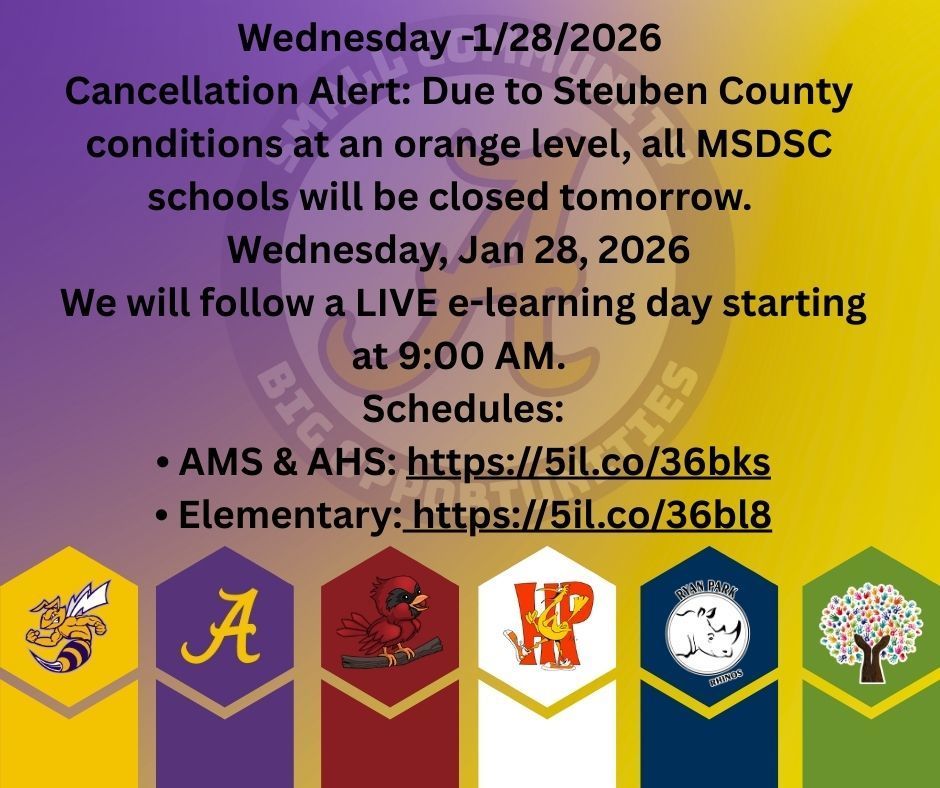 Wednesday -1/28/2026
Cancellation Alert: Due to Steuben County conditions at an orange level, all MSDSC schools will be closed tomorrow.
Wednesday, Jan 28, 2026
We will follow a LIVE e-learning day starting at 9:00 AM.
Schedules:
• AMS & AHS: https://5il.co/36bks
• Elementary: https://5il.co/36bl8

SMALL COMMUNITY BIG OPPORTUNITIES

A

HP

RYAN PARK RHINOS